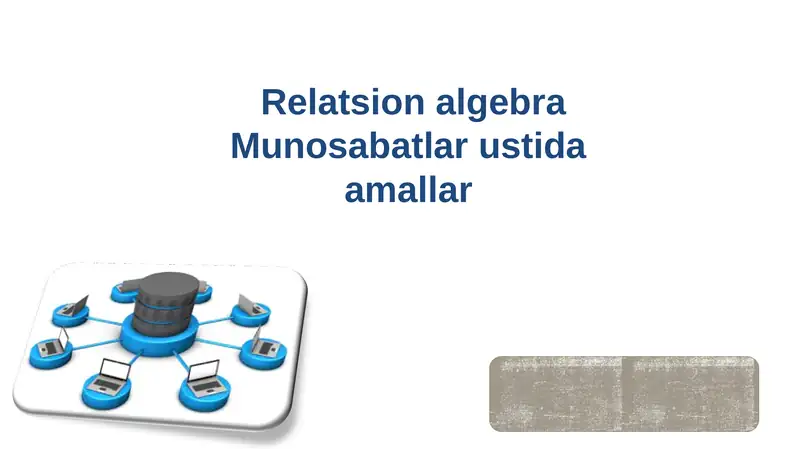 Relatsion algebra
Munosabatlar ustida amallar